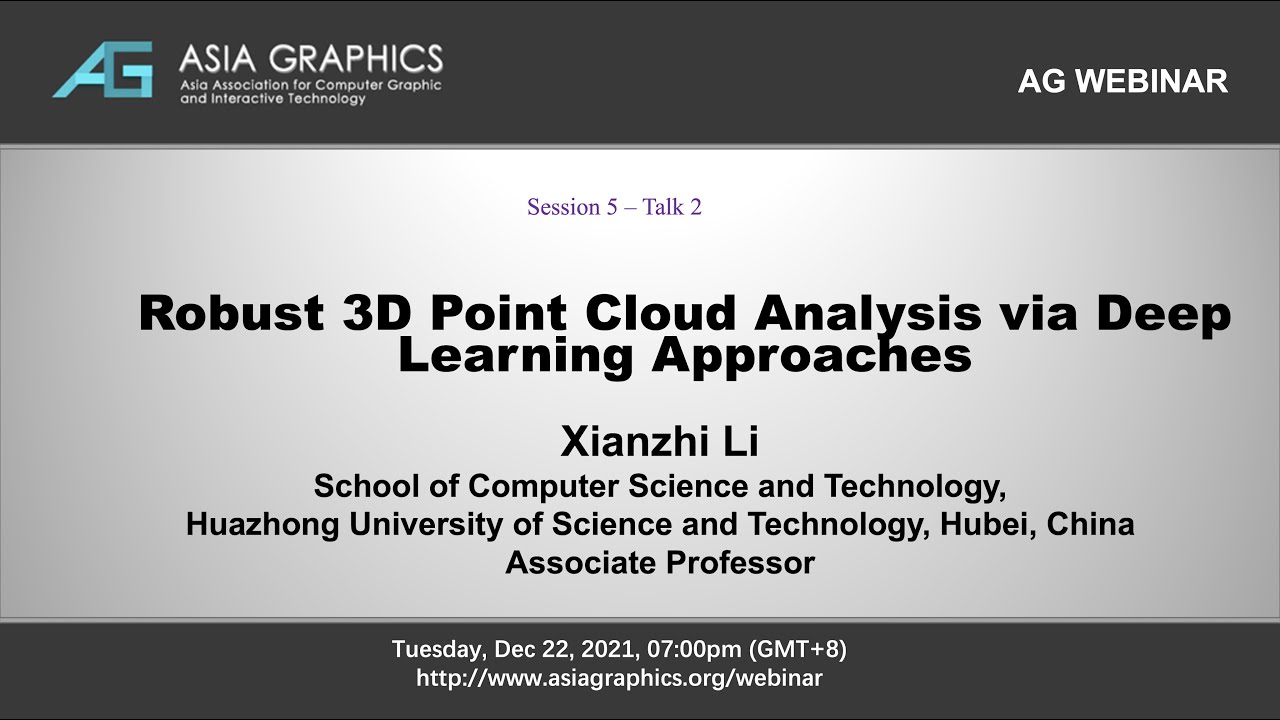 AG ASIA GRAPHICS
Asia Association for Computer Graphic and Interactive Technology

AG WEBINAR

Session 5 – Talk 2

Robust 3D Point Cloud Analysis via Deep Learning Approaches

Xianzhi Li
School of Computer Science and Technology,
Huazhong University of Science and Technology, Hubei, China
Associate Professor

Tuesday, Dec 22, 2021, 07:00pm (GMT+8)
http://www.asiagraphics.org/webinar